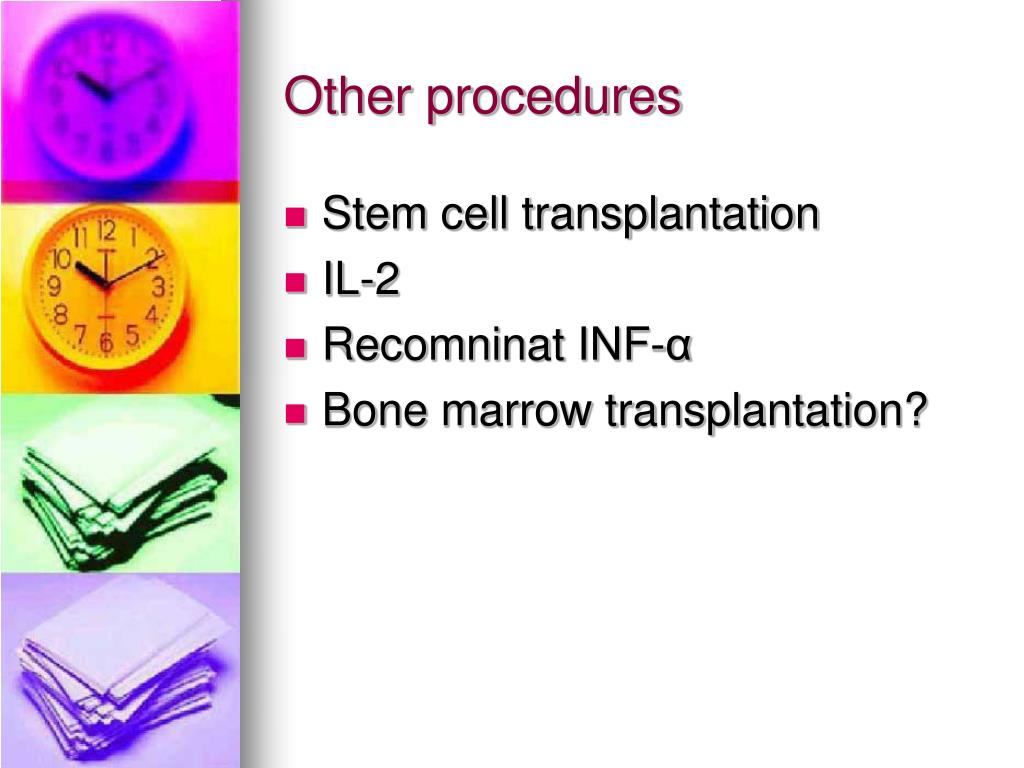 Other procedures

- Stem cell transplantation
- IL-2
- Recomninat INF-α
- Bone marrow transplantation?